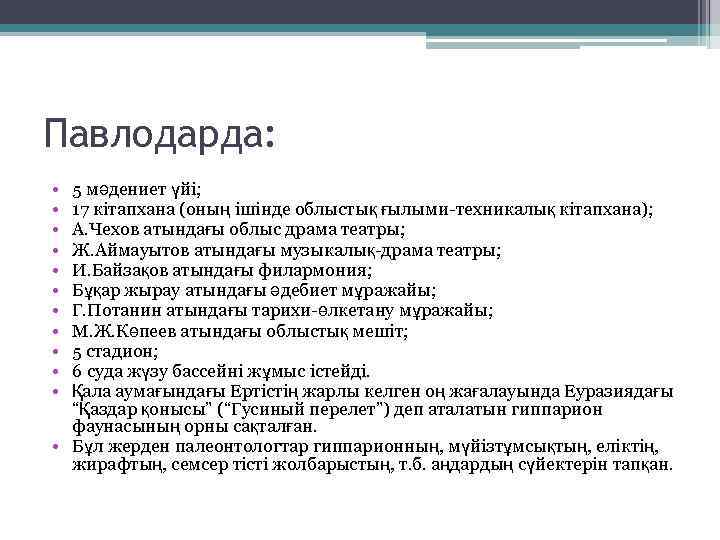 Павлодарда:

• 5 мәдениет үйі;
• 17 кітапхана (оның ішінде облыстық ғылыми-техникалық кітапхана);
• А.Чехов атындағы облыс драма театры;
• Ж.Аймауытов атындағы музыкалық-драма театры;
• И.Байзақов атындағы филармония;
• Бұқар жырау атындағы әдебиет мұражайы;
• Г.Потанин атындағы тарихи-өлкетану мұражайы;
• М.Ж.Көпеев атындағы облыстық мешіт;
• 5 стадион;
• 6 суда жүзу бассейні жұмыс істейді.
• Қала аумағындағы Ертістің жарлы келген оң жағалауында Еуразиядағы "Қаздар қонысы" ("Гусиный перелет") деп аталатын гиппарион фаунасының орны сақталған.
• Бұл жерден палеонтологтар гиппарионның, мүйізтұмсықтың, еліктің, жирафтың, семсер тісті жолбарыстың, т.б. аңдардың сүйектерін тапқан.